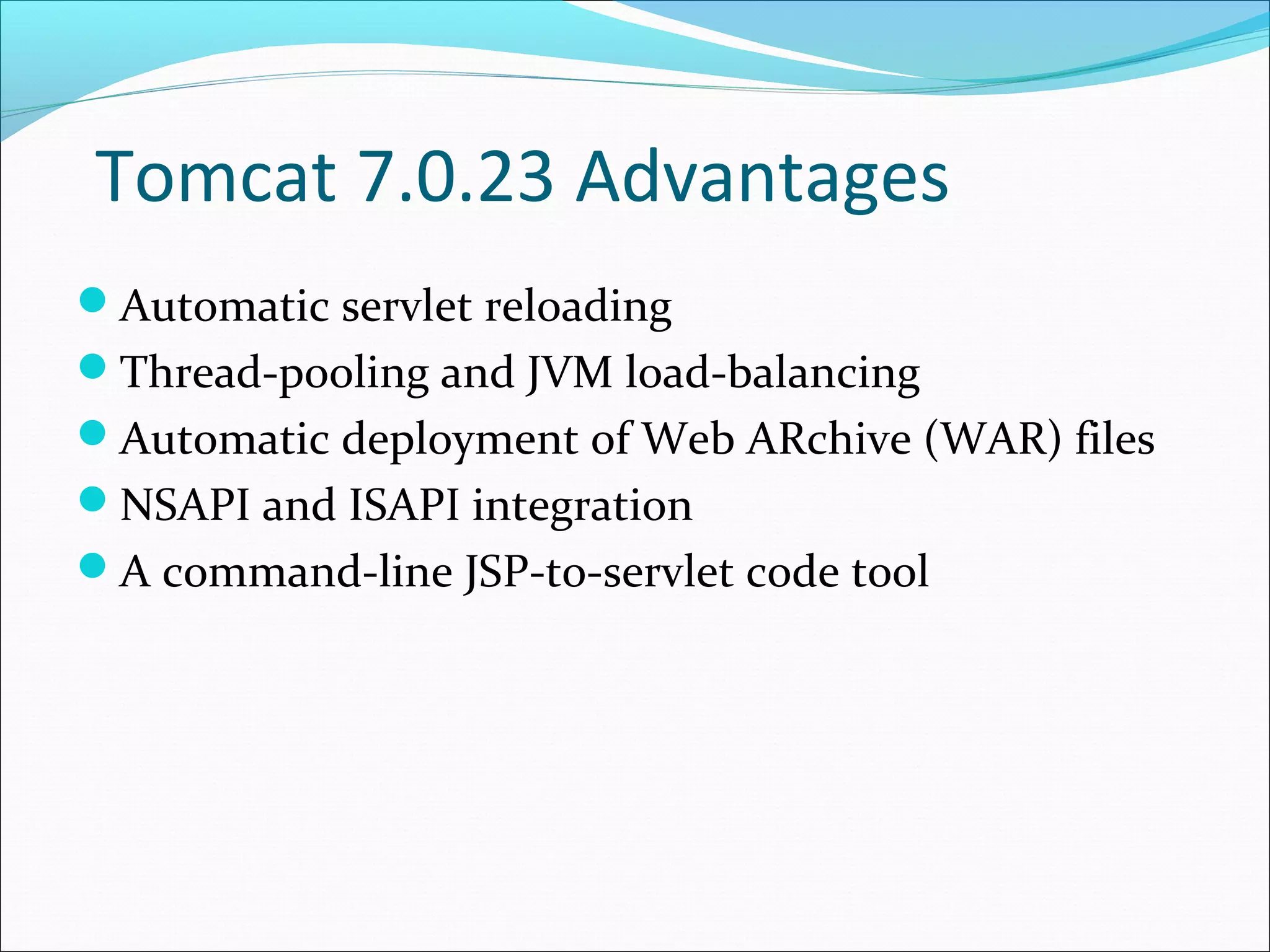 Tomcat 7.0.23 Advantages

- Automatic servlet reloading
- Thread-pooling and JVM load-balancing
- Automatic deployment of Web ARchive (WAR) files
- NSAPI and ISAPI integration
- A command-line JSP-to-servlet code tool